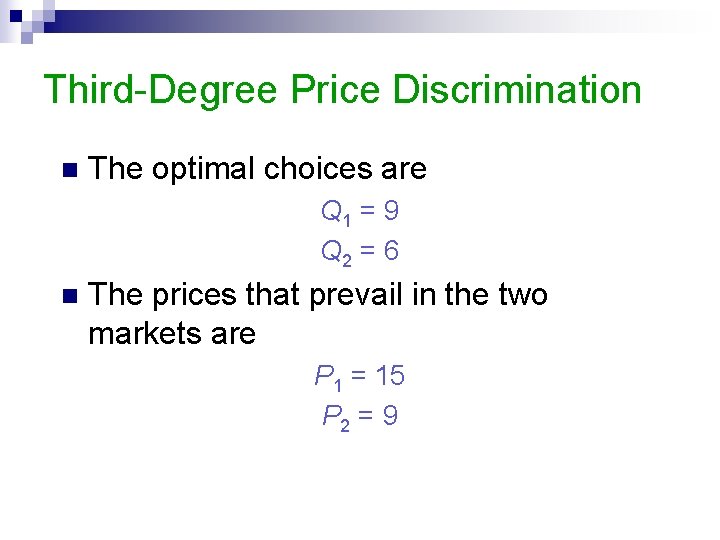 Third-Degree Price Discrimination

The optimal choices are

$Q_1 = 9$

$Q_2 = 6$

The prices that prevail in the two markets are

$P_1 = 15$

$P_2 = 9$